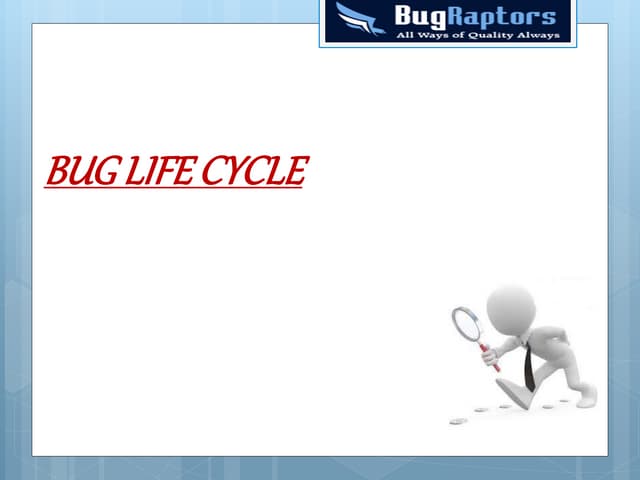 BugRaptors
All Ways of Quality Always

BUG LIFE CYCLE